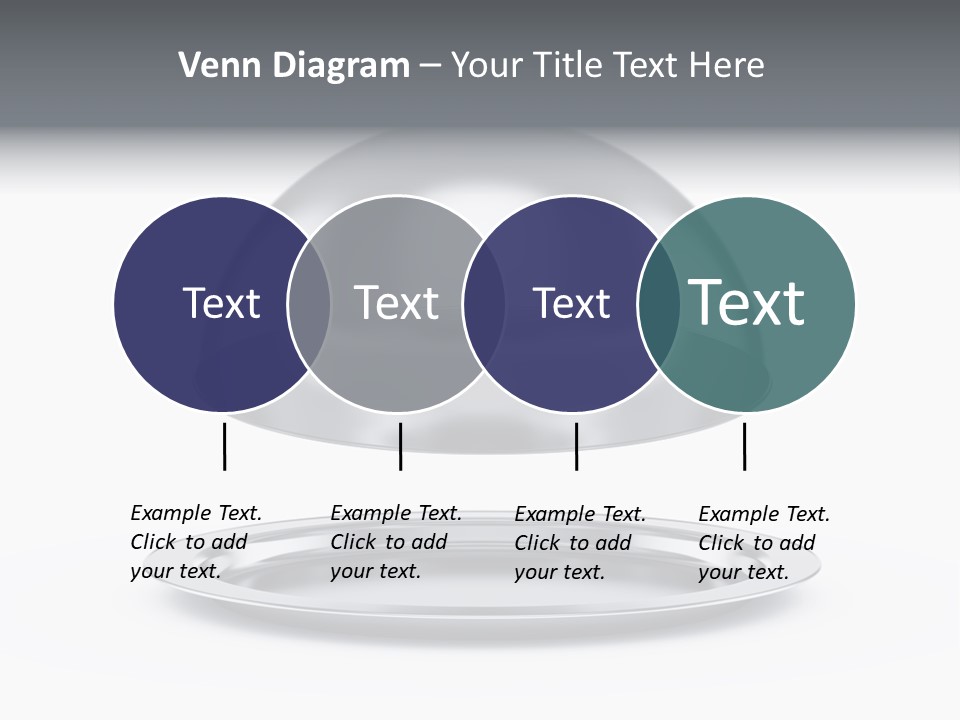 Venn Diagram – Your Title Text Here

Text

Text

Text

Text

Example Text. Click to add your text.

Example Text. Click to add your text.

Example Text. Click to add your text.

Example Text. Click to add your text.